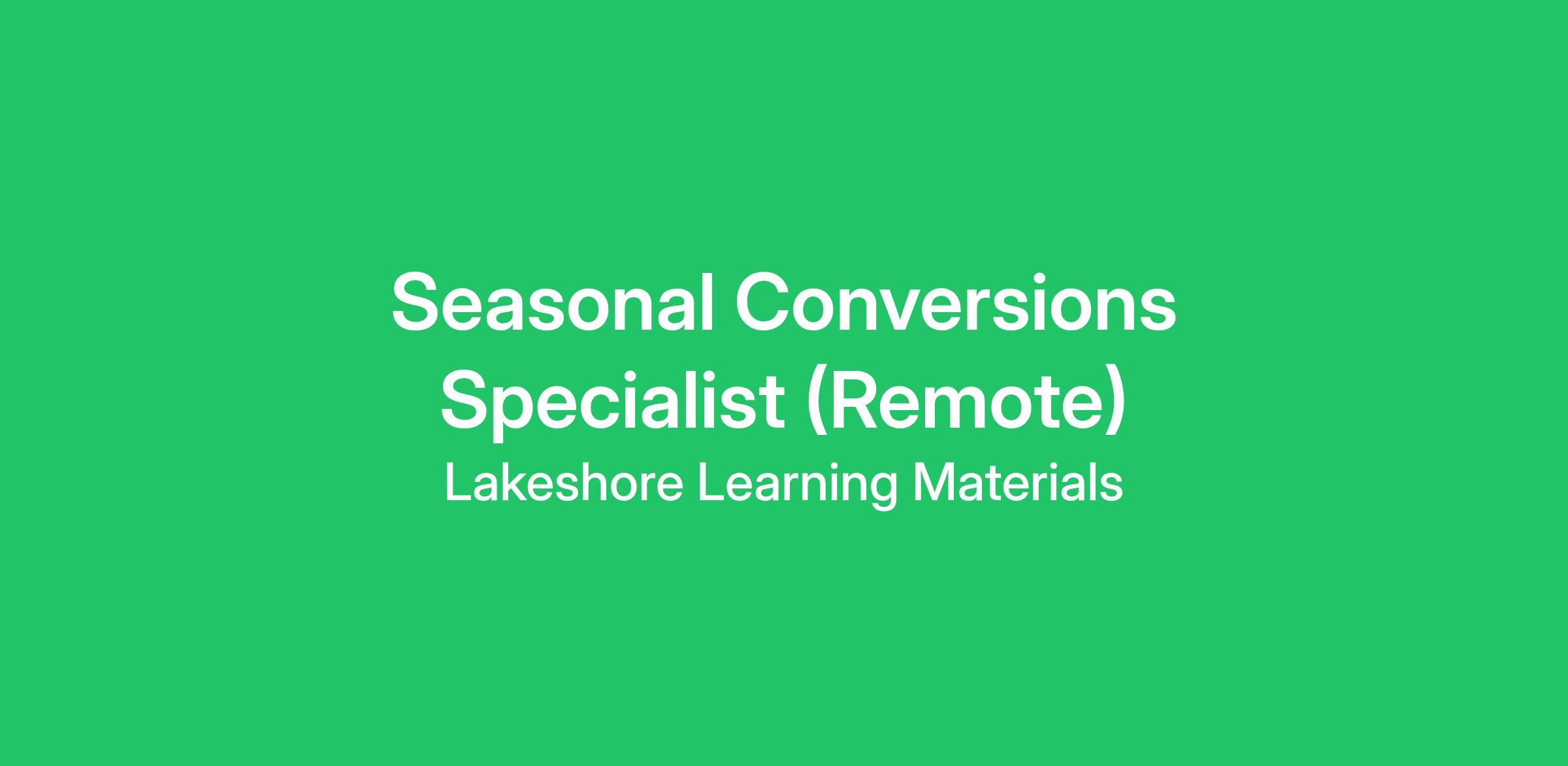 Seasonal Conversions Specialist (Remote)

Lakeshore Learning Materials